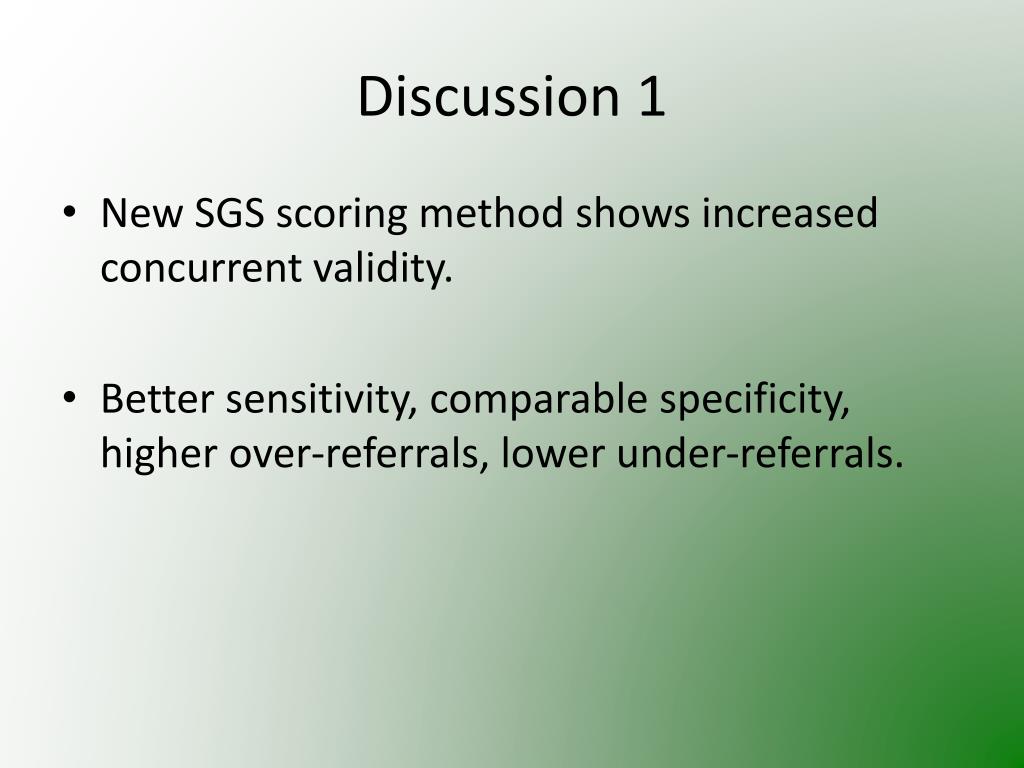 Discussion 1

• New SGS scoring method shows increased concurrent validity.

• Better sensitivity, comparable specificity, higher over-referrals, lower under-referrals.